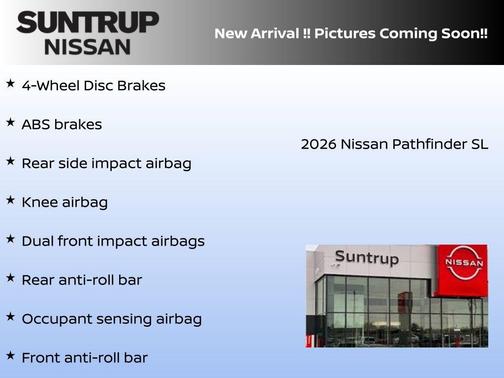 SUNTRUP
NISSAN

New Arrival !! Pictures Coming Soon!!

★ 4-Wheel Disc Brakes

★ ABS brakes

★ Rear side impact airbag

★ Knee airbag

★ Dual front impact airbags

★ Rear anti-roll bar

★ Occupant sensing airbag

★ Front anti-roll bar

2026 Nissan Pathfinder SL

Suntrup

NISSAN